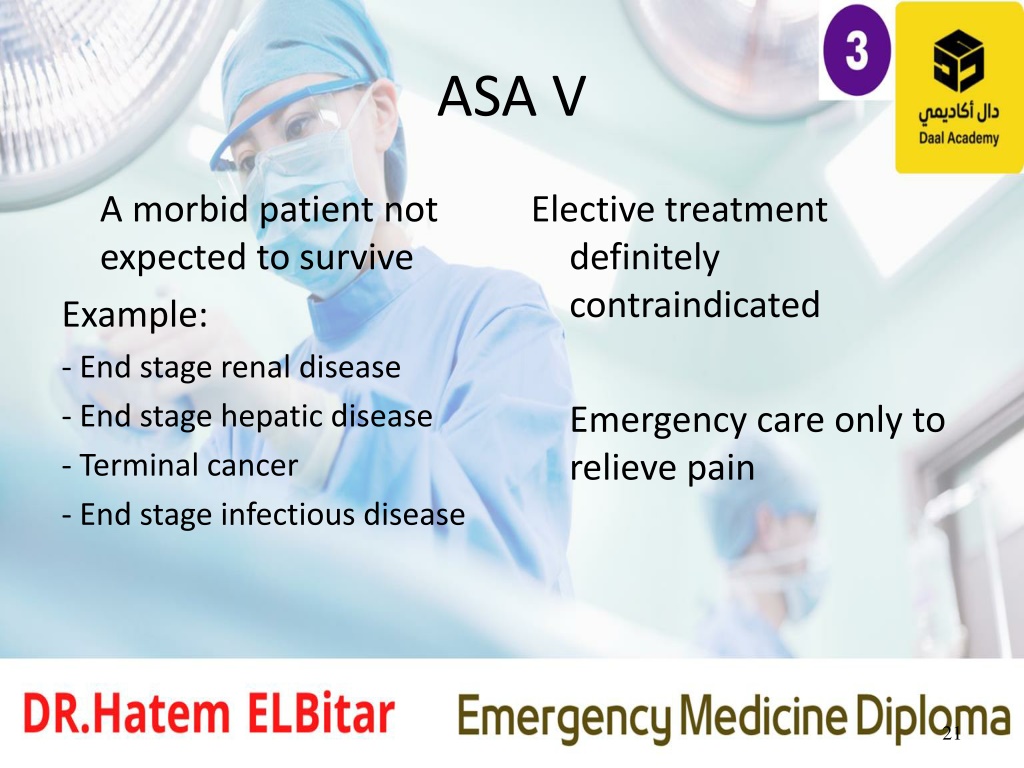 3

دال أكاديمي
Daal Academy

ASA V

A morbid patient not expected to survive

Example:

- End stage renal disease
- End stage hepatic disease
- Terminal cancer
- End stage infectious disease

Elective treatment definitely contraindicated

Emergency care only to relieve pain

DR.Hatem ELBitar Emergency Medicine Diploma

21